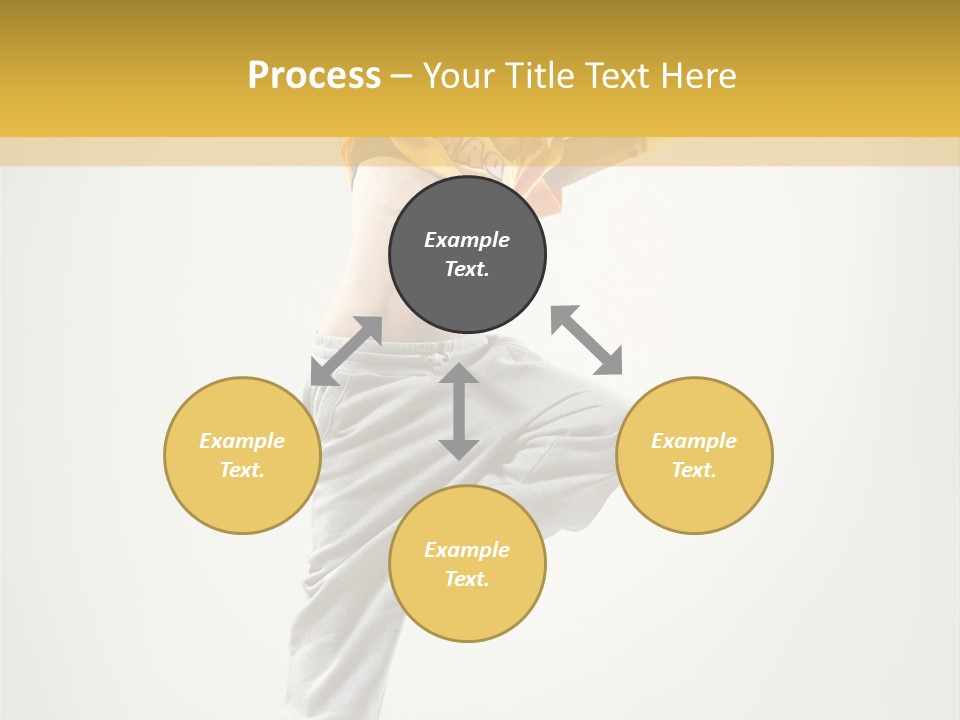 Process – Your Title Text Here

Example Text.

Example Text.

Example Text.

Example Text.